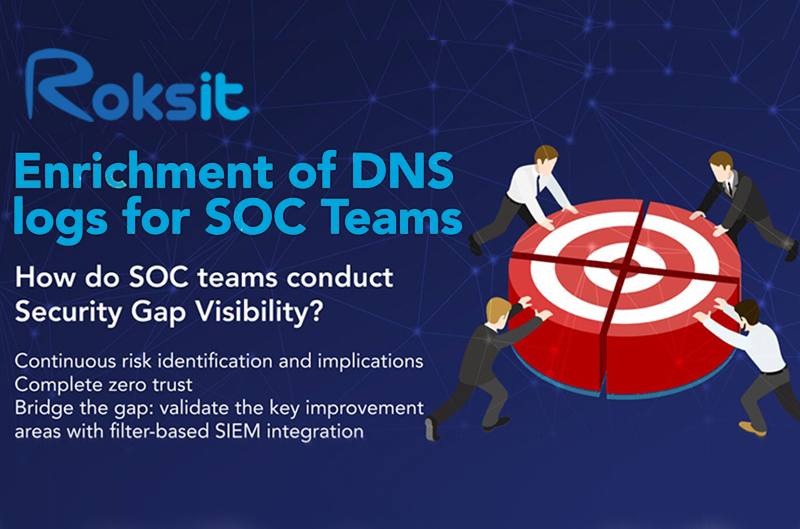 Roksit

Enrichment of DNS logs for SOC Teams

How do SOC teams conduct Security Gap Visibility?

Continuous risk identification and implications
Complete zero trust
Bridge the gap: validate the key improvement areas with filter-based SIEM integration